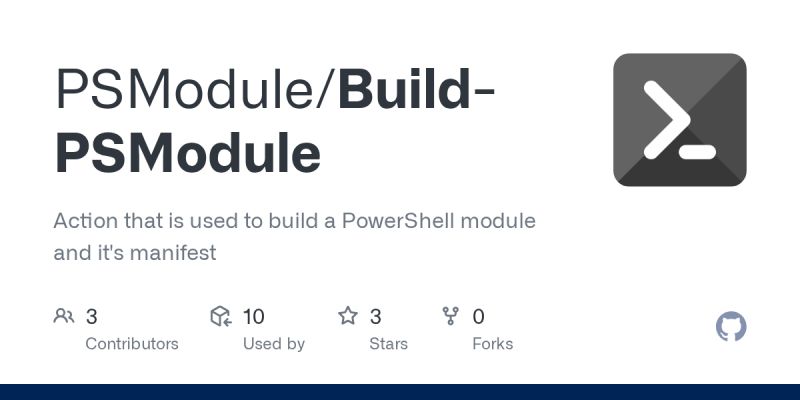 PSModule/Build-PSModule

Action that is used to build a PowerShell module and it's manifest

3 Contributors

10 Used by

3 Stars

0 Forks